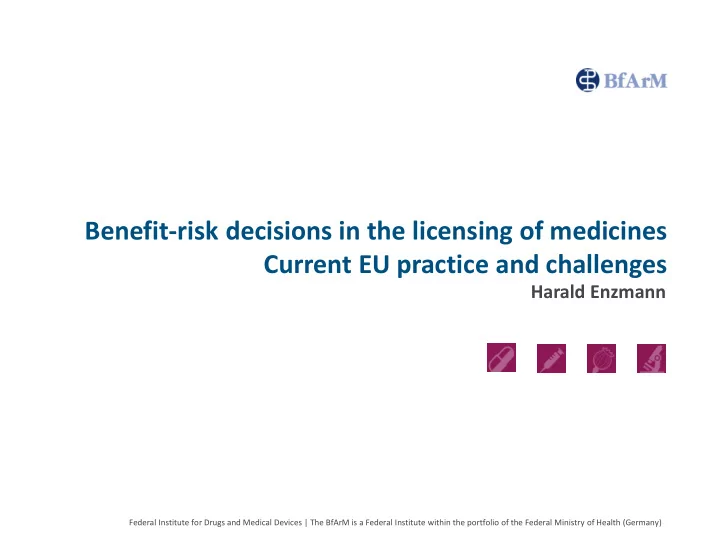 BfArM

Benefit-risk decisions in the licensing of medicines
Current EU practice and challenges
Harald Enzmann

Federal Institute for Drugs and Medical Devices | The BfArM is a Federal Institute within the portfolio of the Federal Ministry of Health (Germany)